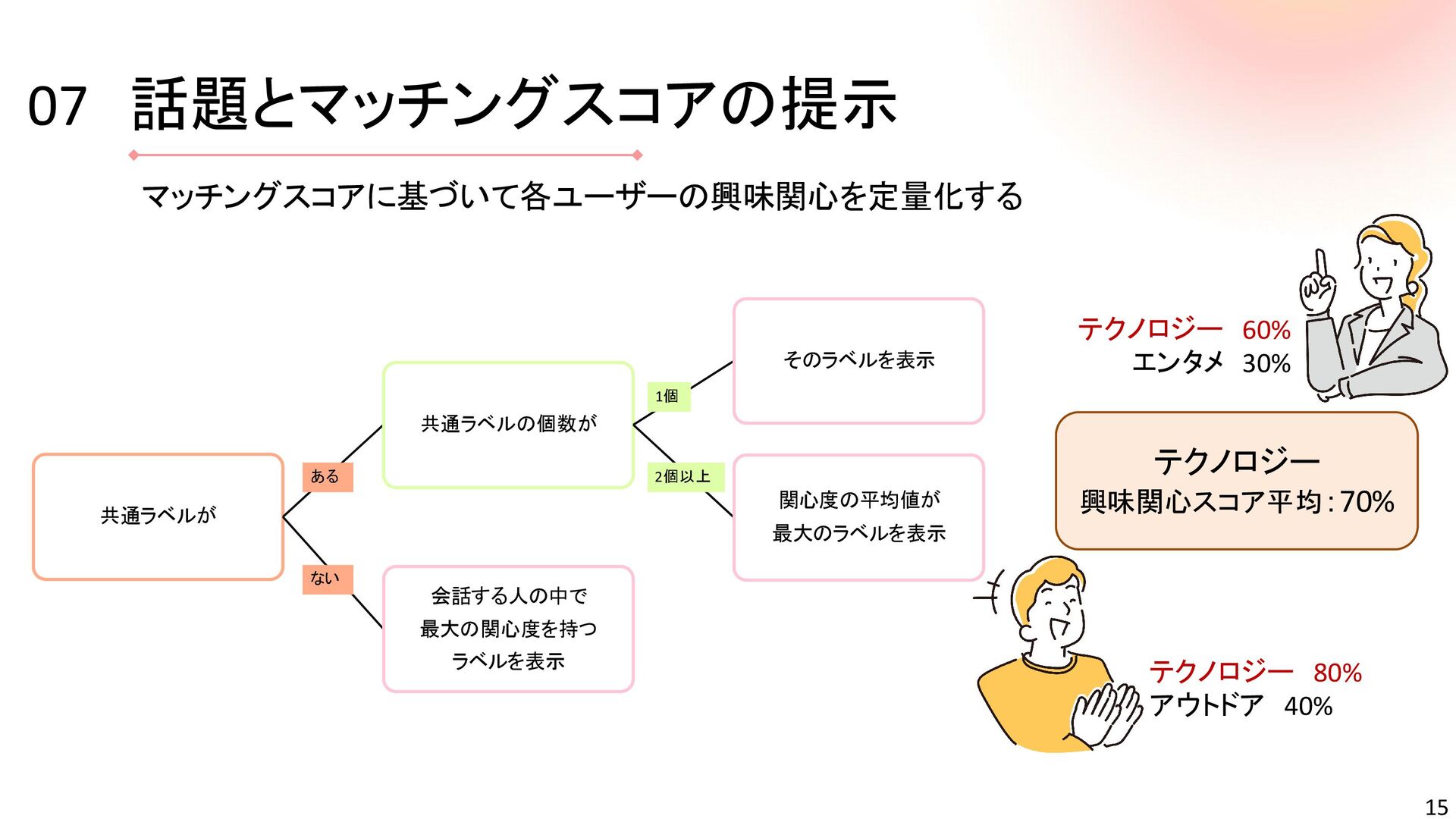 07 話題とマッチングスコアの提示

マッチングスコアに基づいて各ユーザーの興味関心を定量化する

共通ラベルが

ある

ない

共通ラベルの個数が

1個

2個以上

そのラベルを表示

関心度の平均値が最大のラベルを表示

会話する人の中で最大の関心度を持つラベルを表示

テクノロジー 60%
エンタメ 30%

テクノロジー
興味関心スコア平均：70%

テクノロジー 80%
アウトドア 40%

15